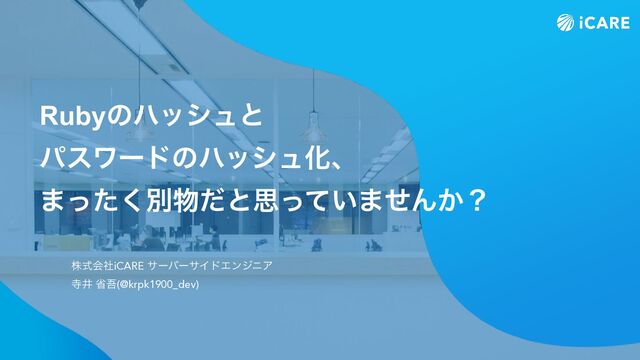 iCARE

Rubyのハッシュと
パスワードのハッシュ化、
まったく別物だと思っていませんか？

株式会社iCARE サーバーサイドエンジニア
寺井 省吾(@krpk1900_dev)